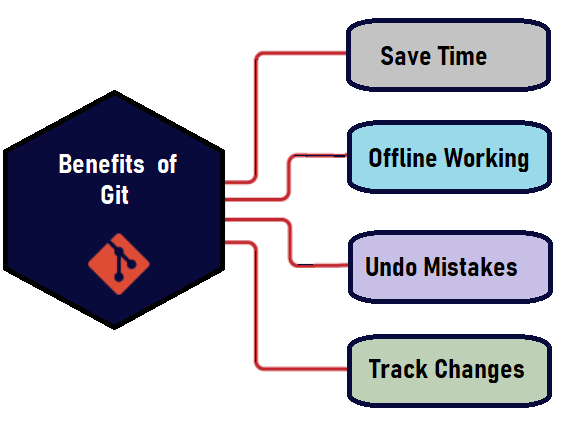 Benefits of Git

Save Time

Offline Working

Undo Mistakes

Track Changes